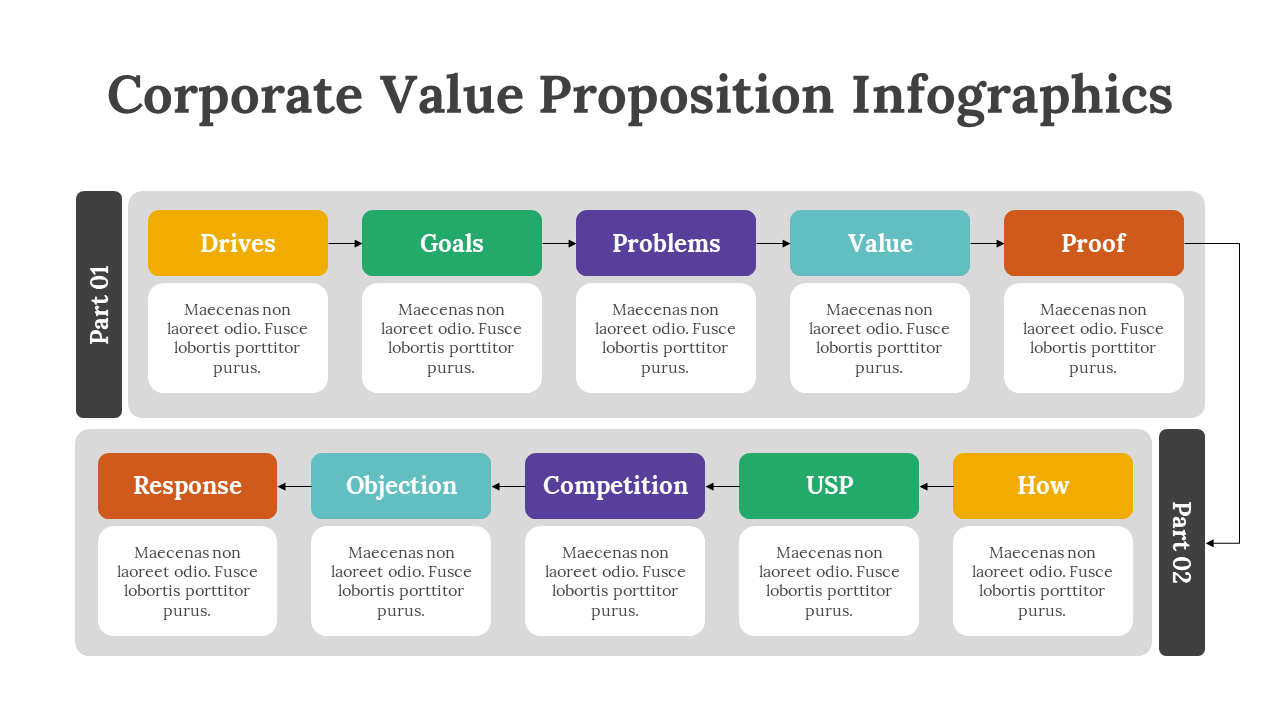 Corporate Value Proposition Infographics

Part 01

Drives

Maecenas non laoreet odio. Fusce lobortis porttitor purus.

Goals

Maecenas non laoreet odio. Fusce lobortis porttitor purus.

Problems

Maecenas non laoreet odio. Fusce lobortis porttitor purus.

Value

Maecenas non laoreet odio. Fusce lobortis porttitor purus.

Proof

Maecenas non laoreet odio. Fusce lobortis porttitor purus.

Part 02

How

Maecenas non laoreet odio. Fusce lobortis porttitor purus.

USP

Maecenas non laoreet odio. Fusce lobortis porttitor purus.

Competition

Maecenas non laoreet odio. Fusce lobortis porttitor purus.

Objection

Maecenas non laoreet odio. Fusce lobortis porttitor purus.

Response

Maecenas non laoreet odio. Fusce lobortis porttitor purus.